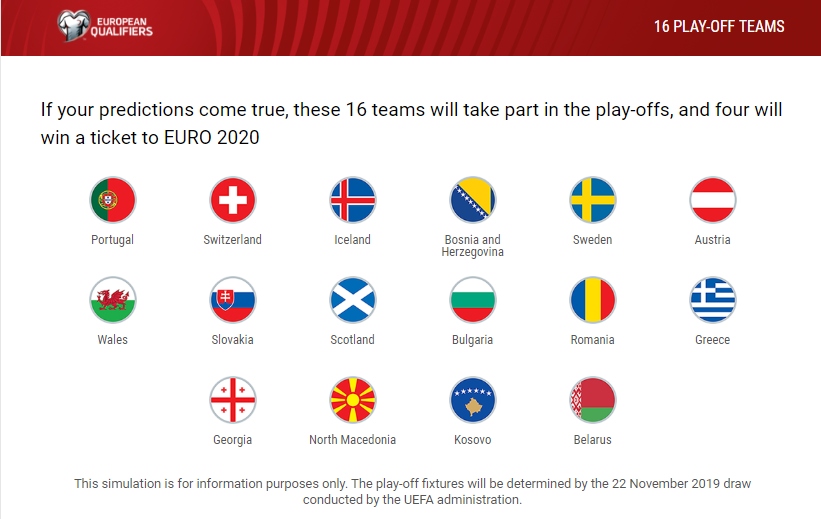 EUROPEAN QUALIFIERS

16 PLAY-OFF TEAMS

If your predictions come true, these 16 teams will take part in the play-offs, and four will win a ticket to EURO 2020

Portugal
Switzerland
Iceland
Bosnia and Herzegovina
Sweden
Austria

Wales
Slovakia
Scotland
Bulgaria
Romania
Greece

Georgia
North Macedonia
Kosovo
Belarus

This simulation is for information purposes only. The play-off fixtures will be determined by the 22 November 2019 draw conducted by the UEFA administration.